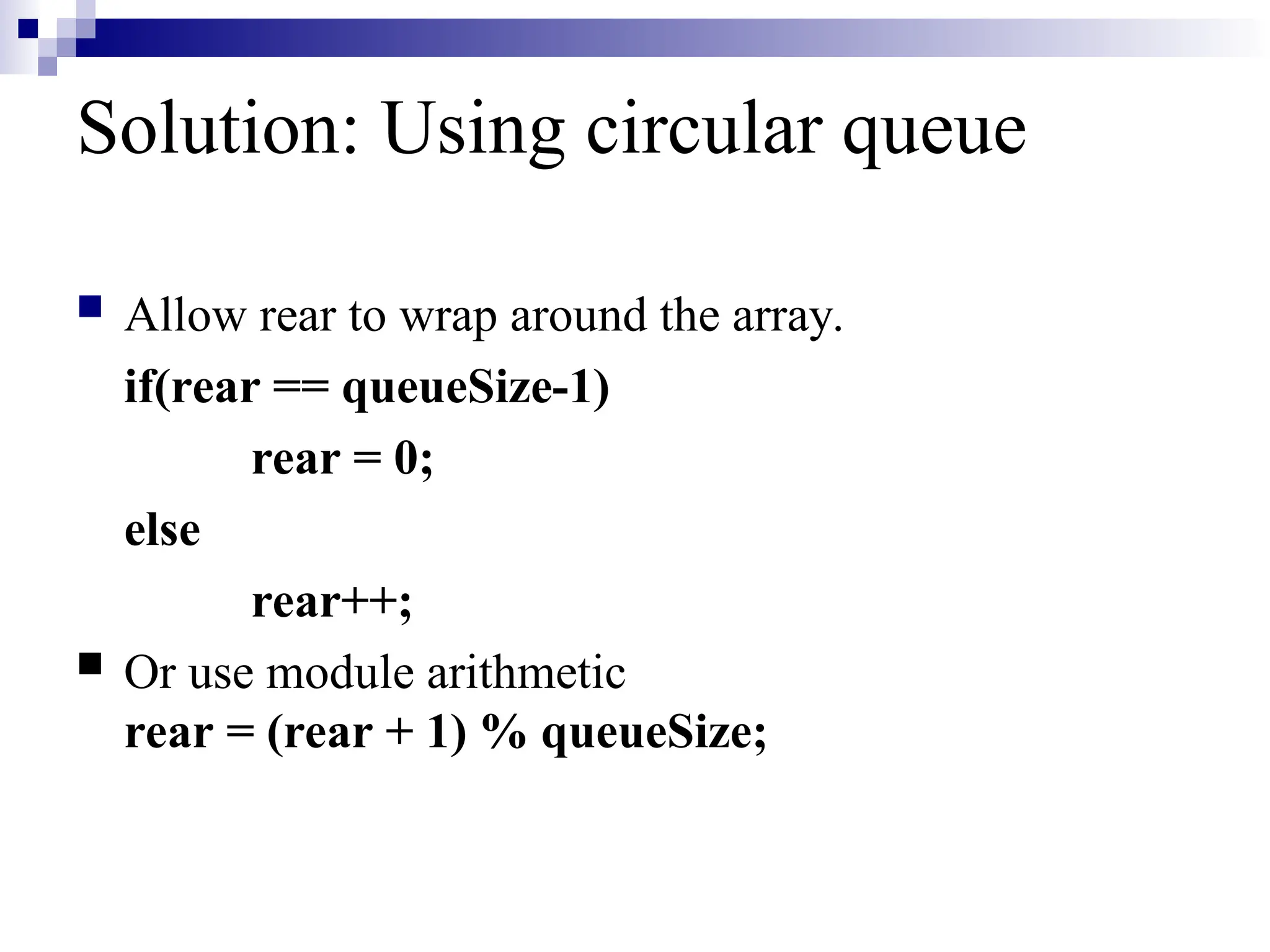 Solution: Using circular queue

Allow rear to wrap around the array.

if(rear == queueSize-1)

rear = 0;

else

rear++;

Or use module arithmetic
rear = (rear + 1) % queueSize;